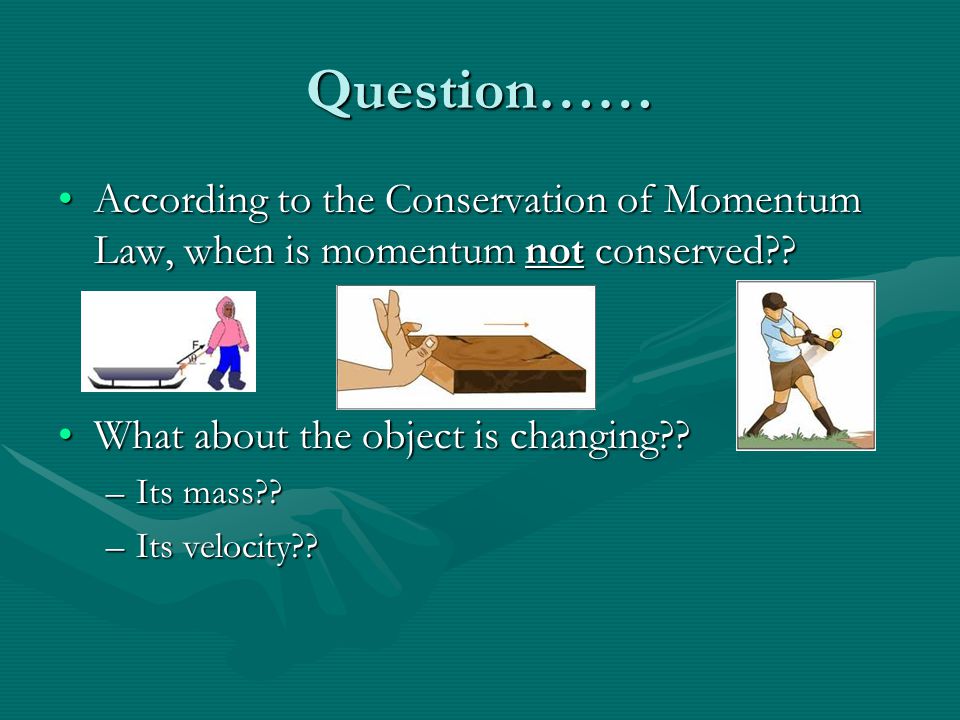 Question……

• According to the Conservation of Momentum Law, when is momentum not conserved??

F

• What about the object is changing??
– Its mass??
– Its velocity??